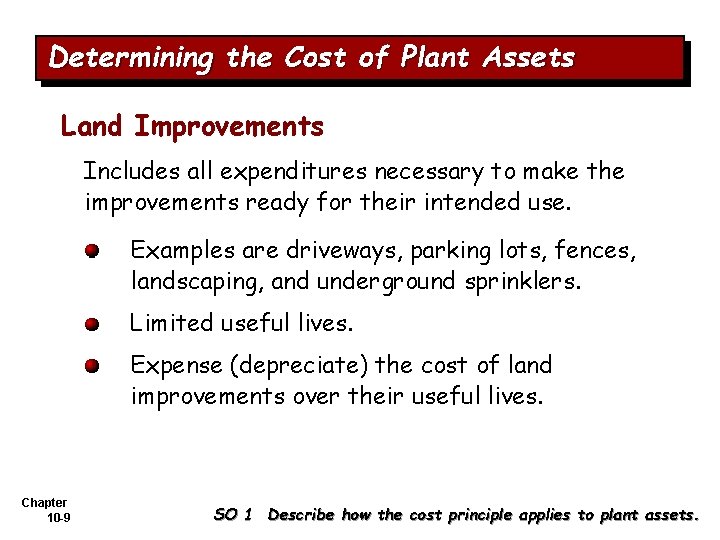 Determining the Cost of Plant Assets

Land Improvements

Includes all expenditures necessary to make the improvements ready for their intended use.

Examples are driveways, parking lots, fences, landscaping, and underground sprinklers.

Limited useful lives.

Expense (depreciate) the cost of land improvements over their useful lives.

Chapter
10-9

SO 1 Describe how the cost principle applies to plant assets.